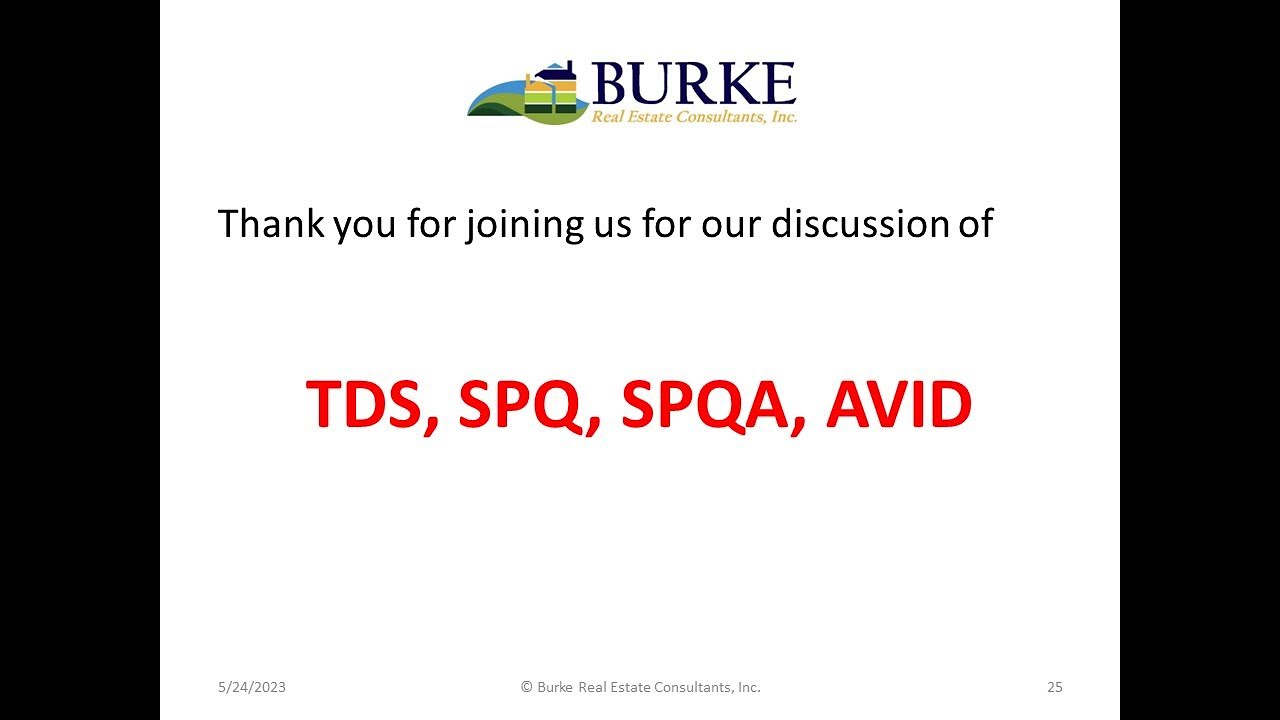 BURKE
Real Estate Consultants, Inc.

Thank you for joining us for our discussion of

TDS, SPQ, SPQA, AVID

5/24/2023

© Burke Real Estate Consultants, Inc.

25